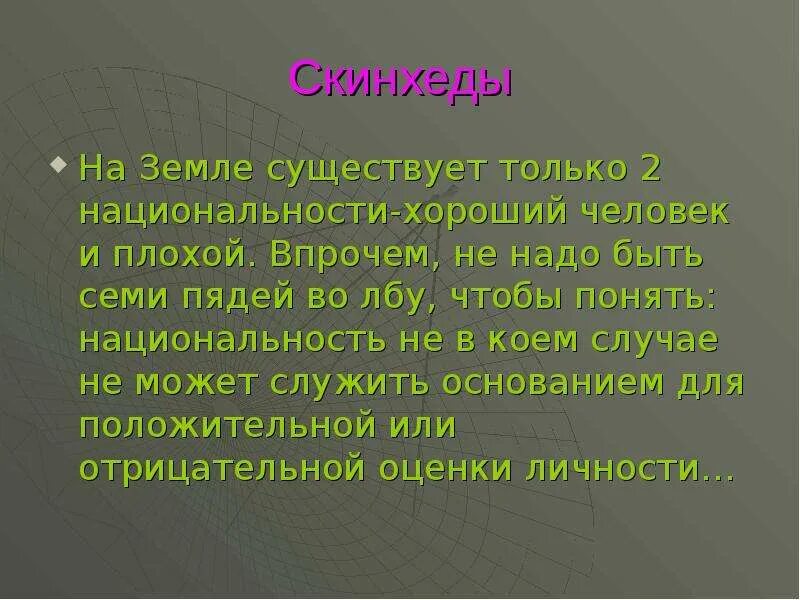 Скинхеды

На Земле существует только 2 национальности-хороший человек и плохой. Впрочем, не надо быть семи пядей во лбу, чтобы понять: национальность не в коем случае не может служить основанием для положительной или отрицательной оценки личности…